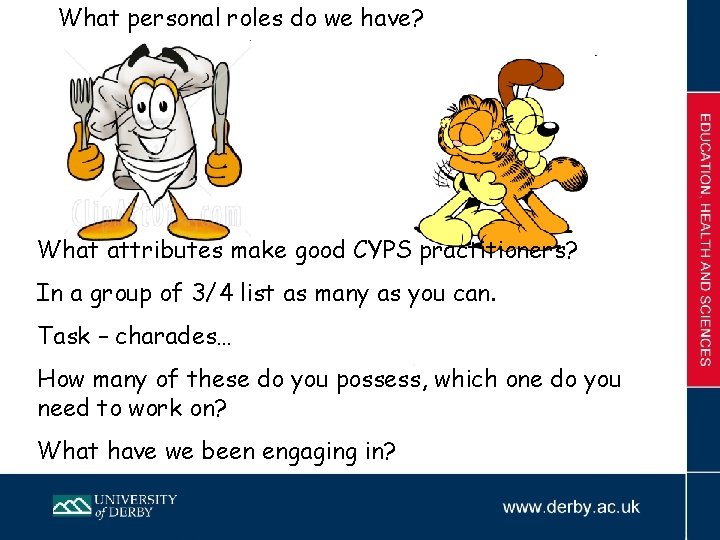 What personal roles do we have?

ClipArtOf.com

What attributes make good CYPS practitioners?

In a group of 3/4 list as many as you can.

Task – charades…

How many of these do you possess, which one do you need to work on?

What have we been engaging in?

EDUCATION, HEALTH AND SCIENCES

UNIVERSITY of DERBY

www.derby.ac.uk